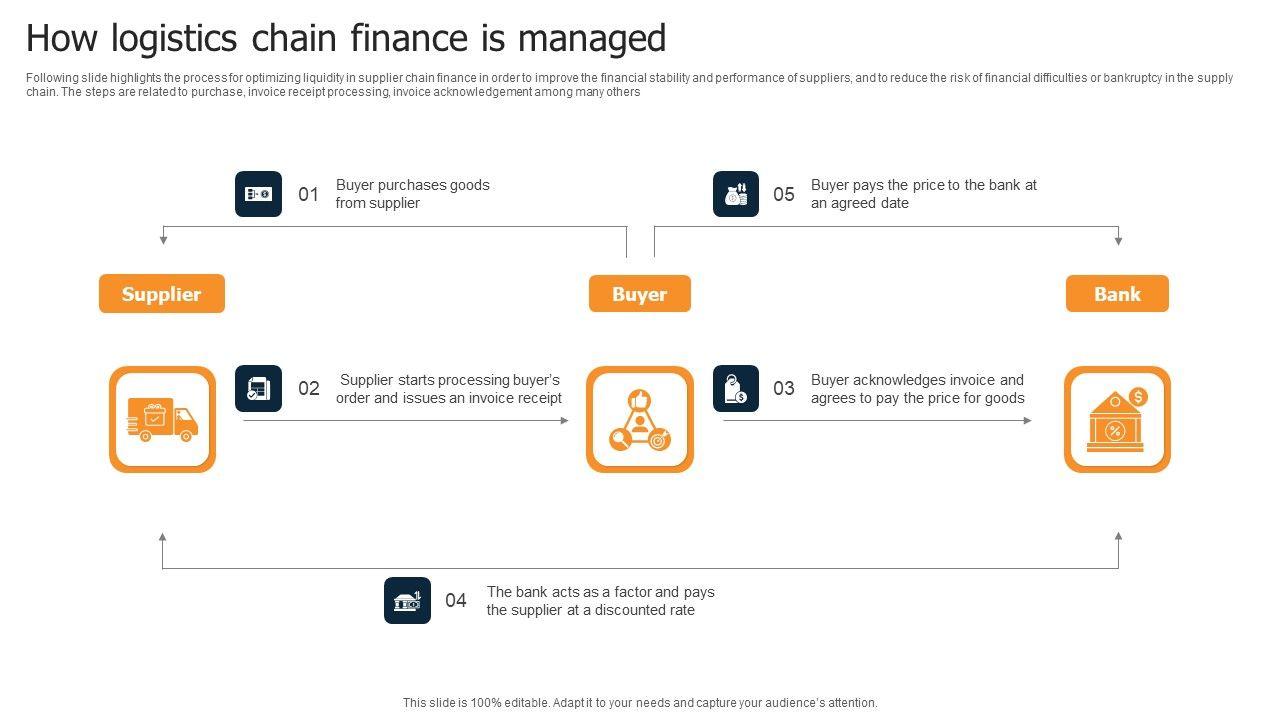 How logistics chain finance is managed

Following slide highlights the process for optimizing liquidity in supplier chain finance in order to improve the financial stability and performance of suppliers, and to reduce the risk of financial difficulties or bankruptcy in the supply chain. The steps are related to purchase, invoice receipt processing, invoice acknowledgement among many others

01 Buyer purchases goods from supplier

05 Buyer pays the price to the bank at an agreed date

Supplier

Buyer

Bank

02 Supplier starts processing buyer's order and issues an invoice receipt

03 Buyer acknowledges invoice and agrees to pay the price for goods

04 The bank acts as a factor and pays the supplier at a discounted rate

This slide is 100% editable. Adapt it to your needs and capture your audience's attention.